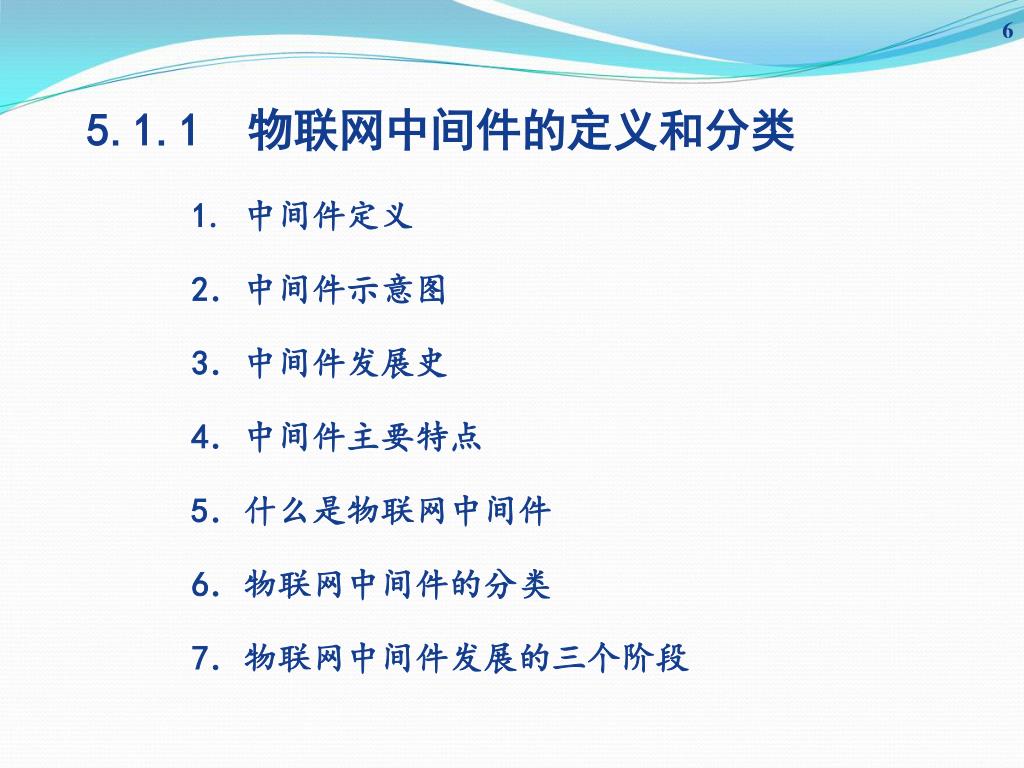 6

5.1.1 物联网中间件的定义和分类

1. 中间件定义

2. 中间件示意图

3. 中间件发展史

4. 中间件主要特点

5. 什么是物联网中间件

6. 物联网中间件的分类

7. 物联网中间件发展的三个阶段